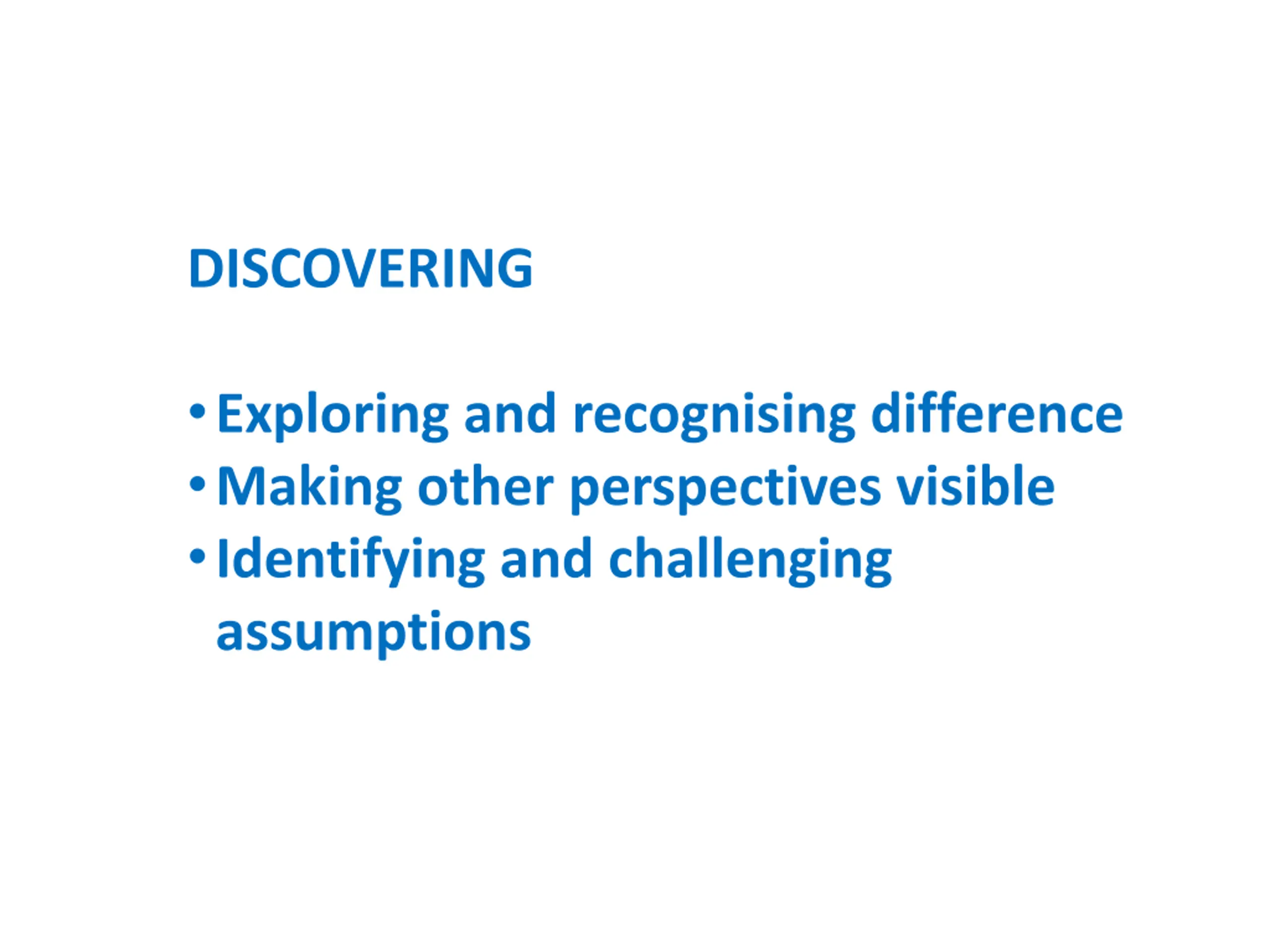 DISCOVERING

• Exploring and recognising difference
• Making other perspectives visible
• Identifying and challenging assumptions